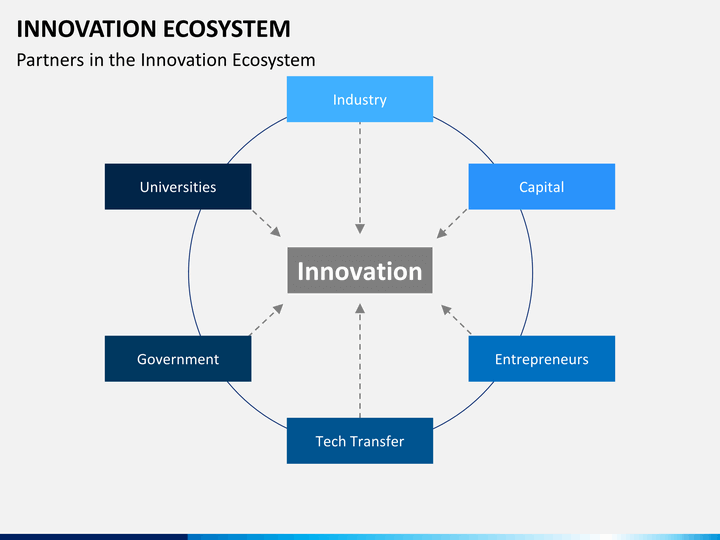 INNOVATION ECOSYSTEM

Partners in the Innovation Ecosystem

Industry

Universities

Capital

Innovation

Government

Entrepreneurs

Tech Transfer